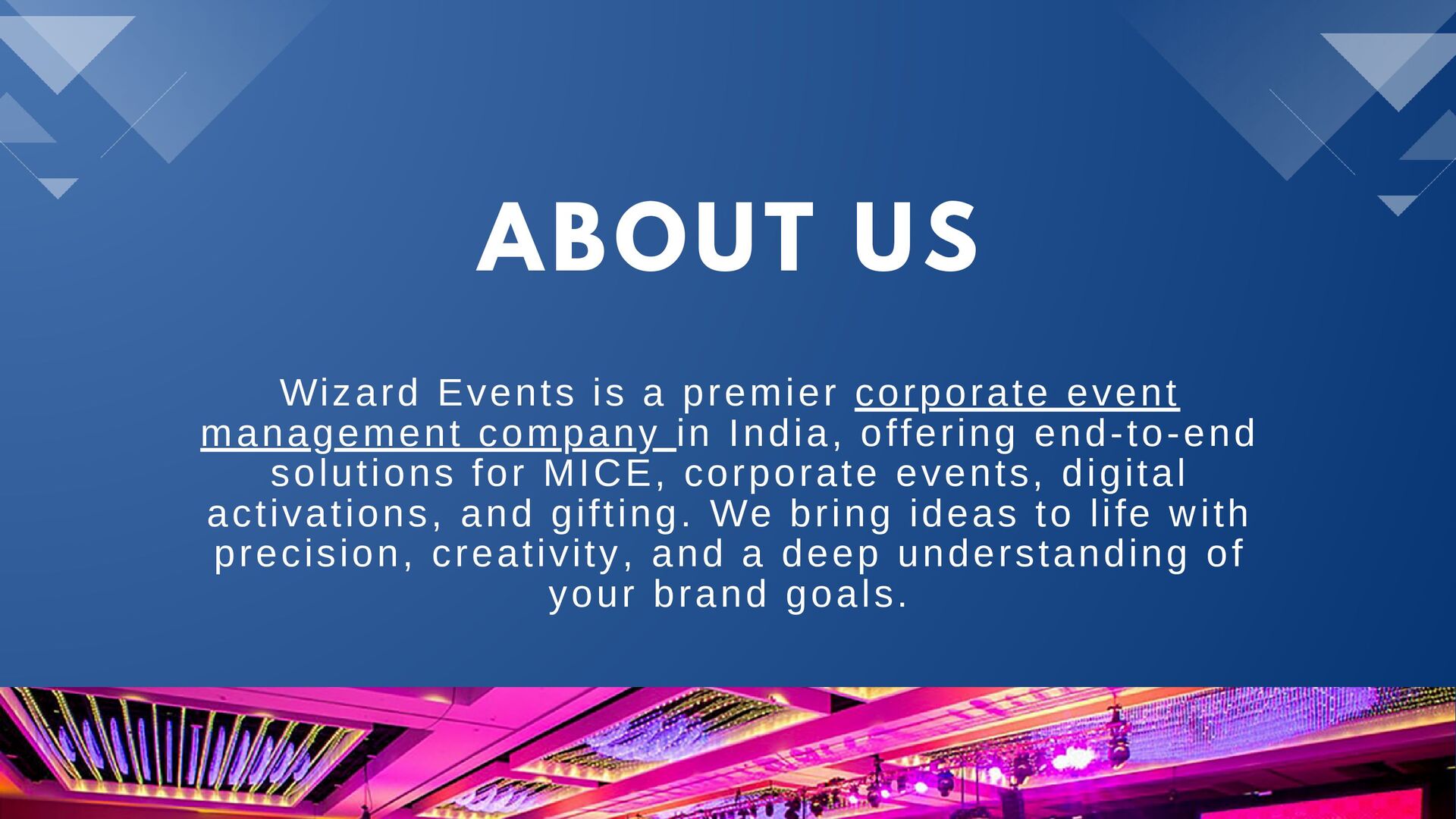 ABOUT US

Wizard Events is a premier corporate event management company in India, offering end-to-end solutions for MICE, corporate events, digital activations, and gifting. We bring ideas to life with precision, creativity, and a deep understanding of your brand goals.